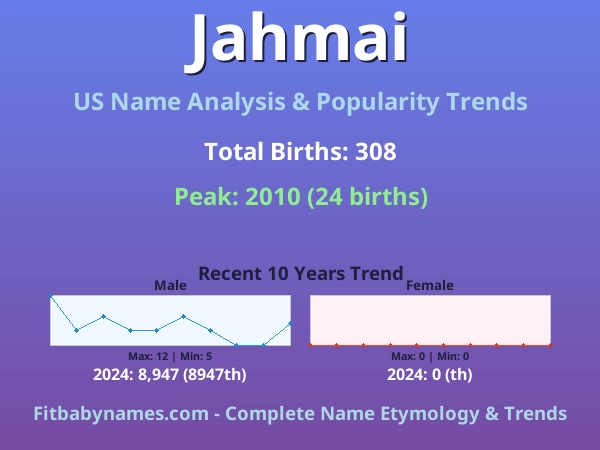 Jahmai

US Name Analysis & Popularity Trends

Total Births: 308

Peak: 2010 (24 births)

Recent 10 Years Trend

Male

Max: 12 | Min: 5

2024: 8,947 (8947th)

Female

Max: 0 | Min: 0

2024: 0 (th)

Fitbabynames.com - Complete Name Etymology & Trends